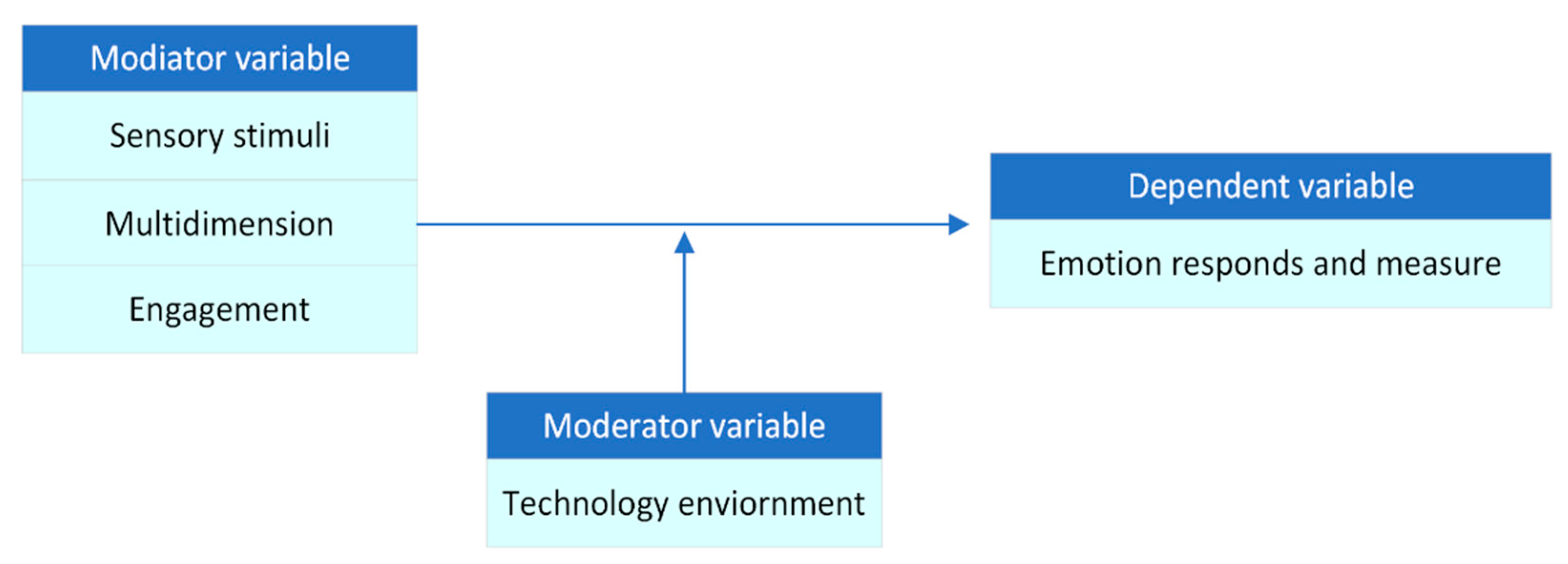 Modiator variable

Sensory stimuli

Multidimension

Engagement

Dependent variable

Emotion responds and measure

Moderator variable

Technology enviornment